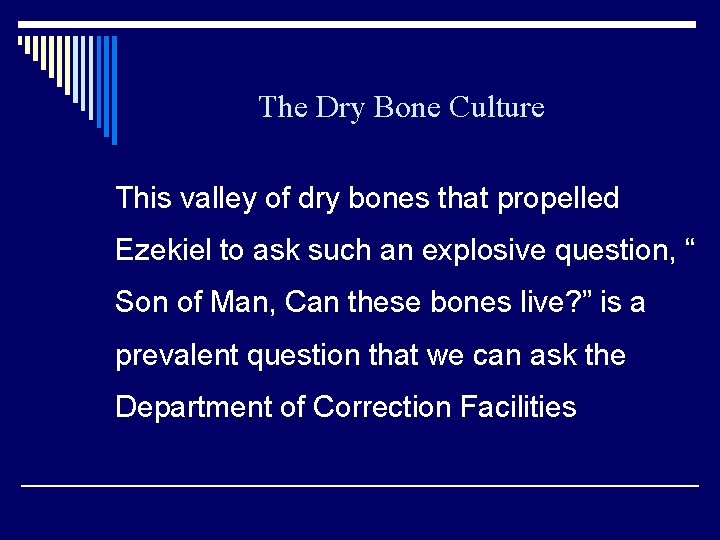 The Dry Bone Culture

This valley of dry bones that propelled Ezekiel to ask such an explosive question, “ Son of Man, Can these bones live?” is a prevalent question that we can ask the Department of Correction Facilities